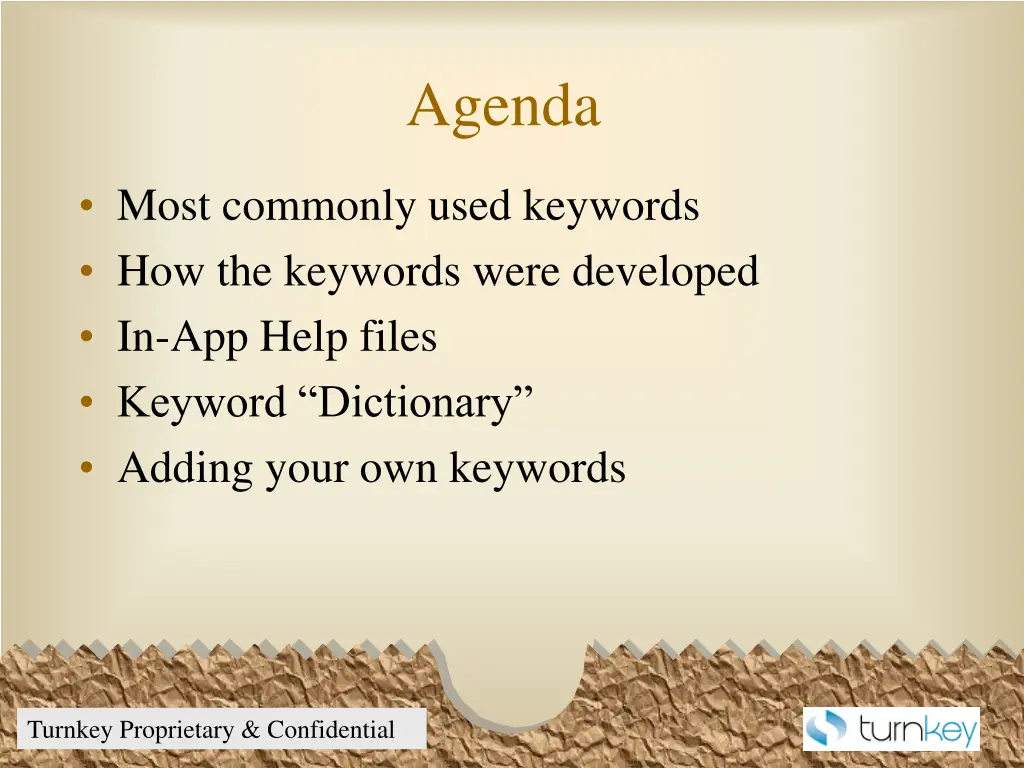 Agenda

• Most commonly used keywords
• How the keywords were developed
• In-App Help files
• Keyword “Dictionary”
• Adding your own keywords

Turnkey Proprietary & Confidential

turnkey